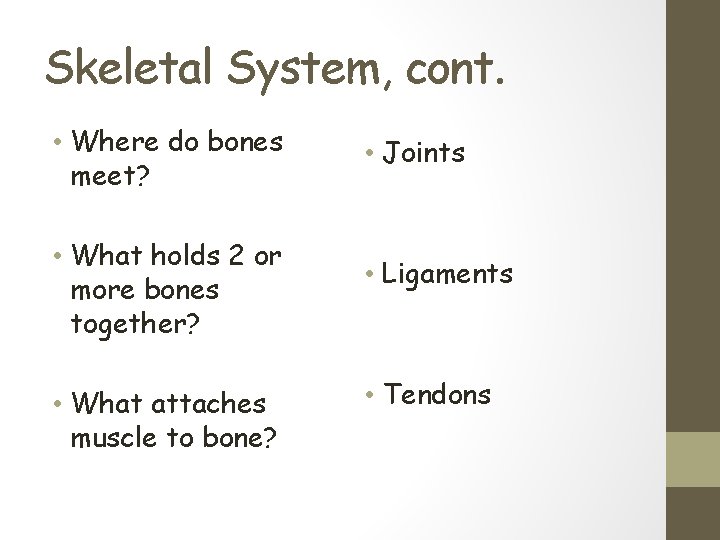 Skeletal System, cont.

• Where do bones meet?

• What holds 2 or more bones together?

• What attaches muscle to bone?

• Joints

• Ligaments

• Tendons